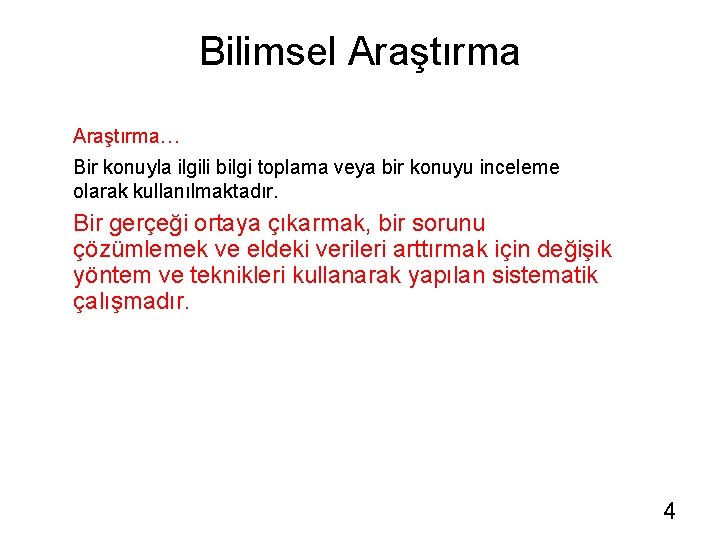 Bilimsel Araştırma

Araştırma…

Bir konuyla ilgili bilgi toplama veya bir konuyu inceleme olarak kullanılmaktadır.

Bir gerçeği ortaya çıkarmak, bir sorunu çözümlemek ve eldeki verileri arttırmak için değişik yöntem ve teknikleri kullanarak yapılan sistematik çalışmadır.

4